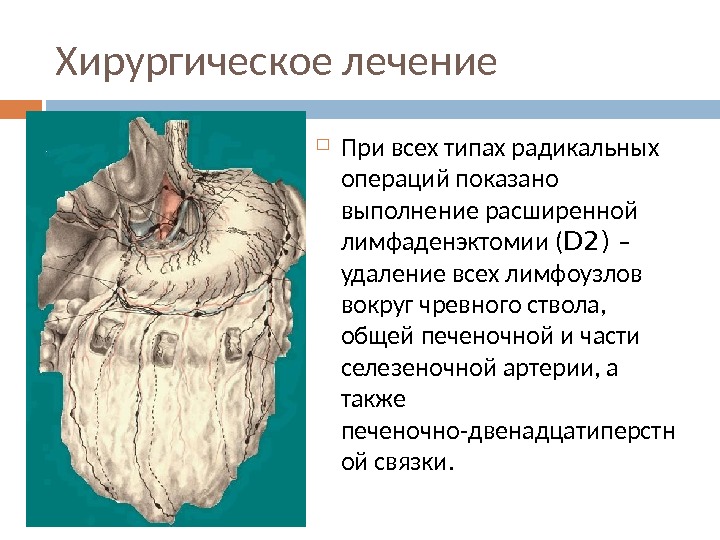 Хирургическое лечение

При всех типах радикальных операций показано выполнение расширенной лимфаденэктомии (D2) – удаление всех лимфоузлов вокруг чревного ствола, общей печеночной и части селезеночной артерии, а также печеночно-двенадцатиперстной связки.